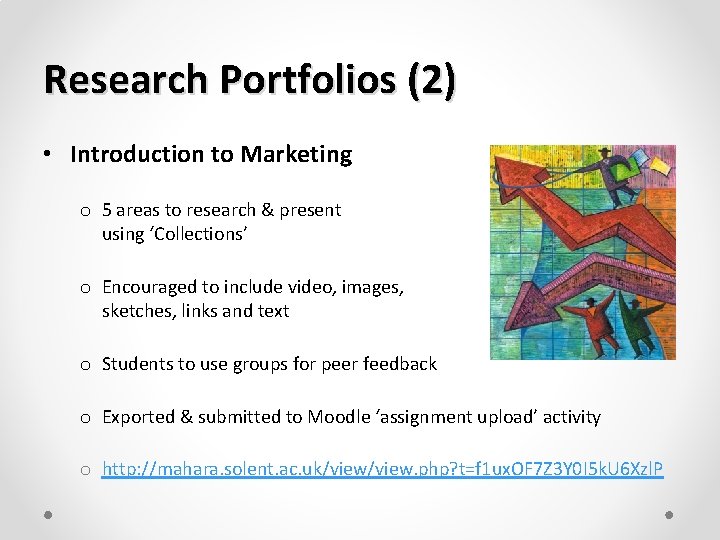 Research Portfolios (2)

• Introduction to Marketing

o 5 areas to research & present using ‘Collections’

o Encouraged to include video, images, sketches, links and text

o Students to use groups for peer feedback

o Exported & submitted to Moodle ‘assignment upload’ activity

o http://mahara.solent.ac.uk/view/view.php?t=f1uxOF7Z3Y0I5kU6XzIP